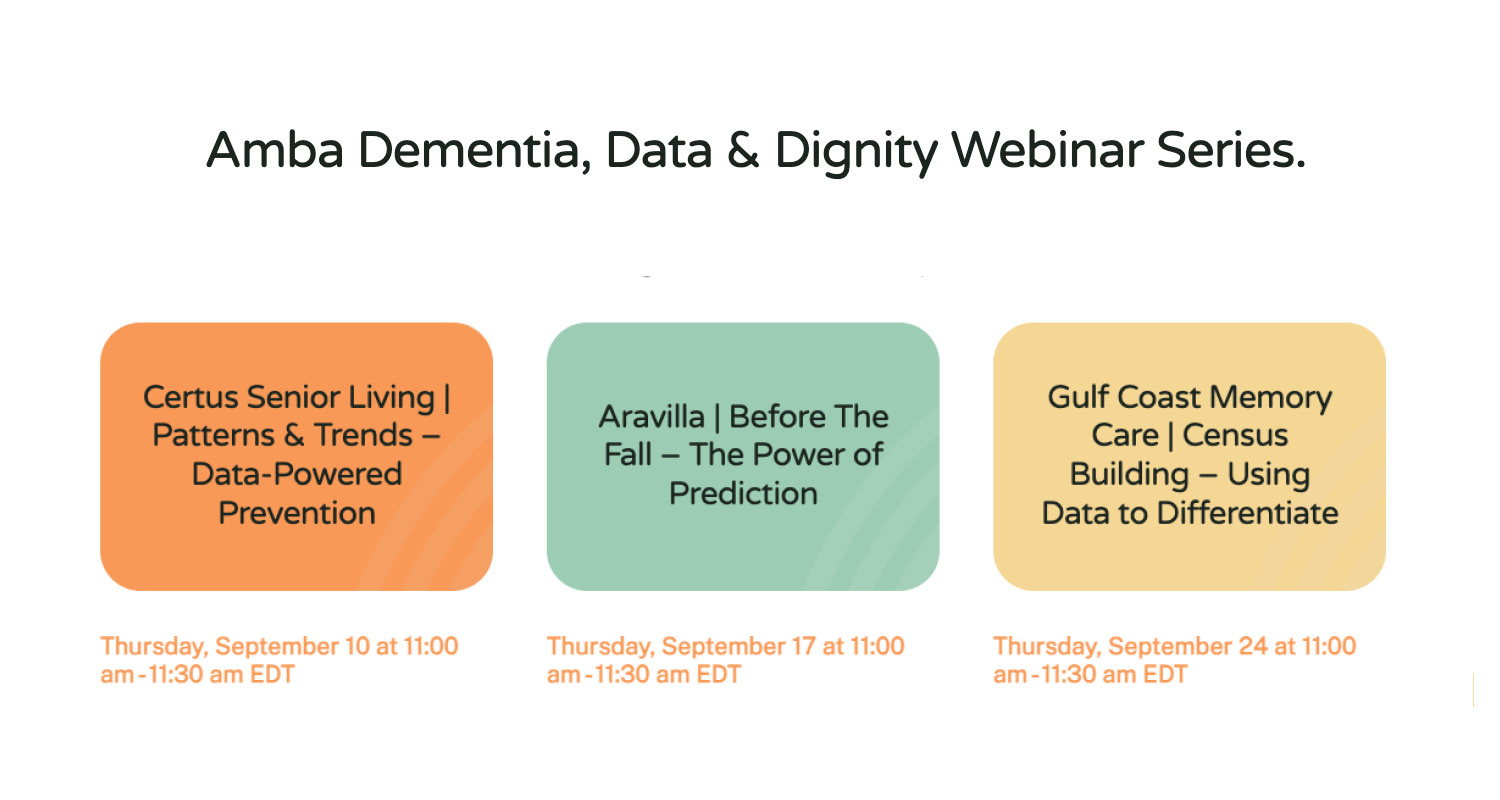 Amba Dementia, Data & Dignity Webinar Series.

Certus Senior Living | Patterns & Trends – Data-Powered Prevention

Thursday, September 10 at 11:00 am - 11:30 am EDT

Aravilla | Before The Fall – The Power of Prediction

Thursday, September 17 at 11:00 am - 11:30 am EDT

Gulf Coast Memory Care | Census Building – Using Data to Differentiate

Thursday, September 24 at 11:00 am - 11:30 am EDT